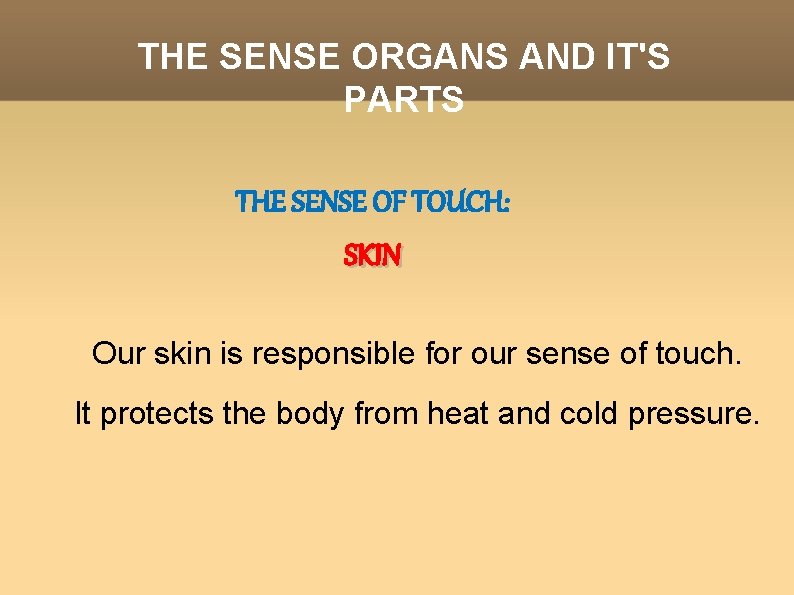 THE SENSE ORGANS AND IT'S PARTS

THE SENSE OF TOUCH:

SKIN

Our skin is responsible for our sense of touch.

It protects the body from heat and cold pressure.